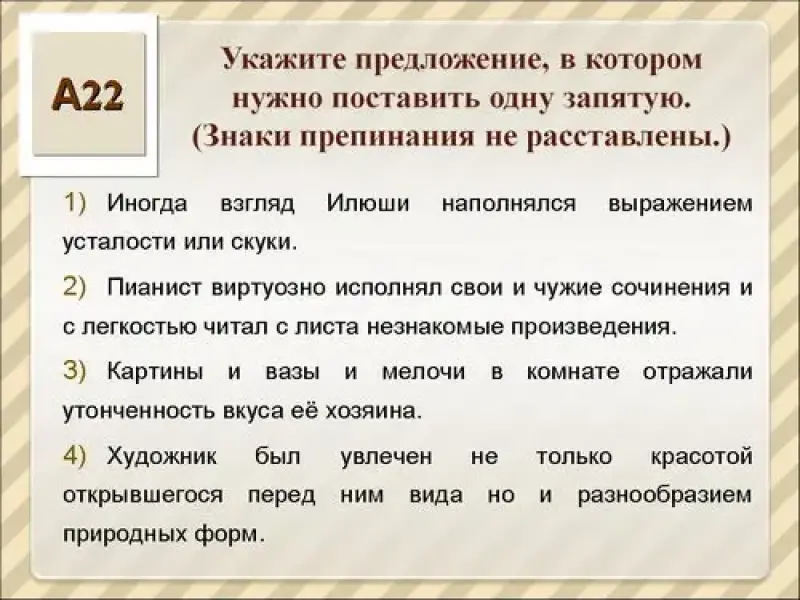 А22

Укажите предложение, в котором нужно поставить одну запятую. (Знаки препинания не расставлены.)

1) Иногда взгляд Илюши наполнялся выражением усталости или скуки.

2) Пианист виртуозно исполнял свои и чужие сочинения и с легкостью читал с листа незнакомые произведения.

3) Картины и вазы и мелочи в комнате отражали утонченность вкуса её хозяина.

4) Художник был увлечен не только красотой открывшегося перед ним вида но и разнообразием природных форм.